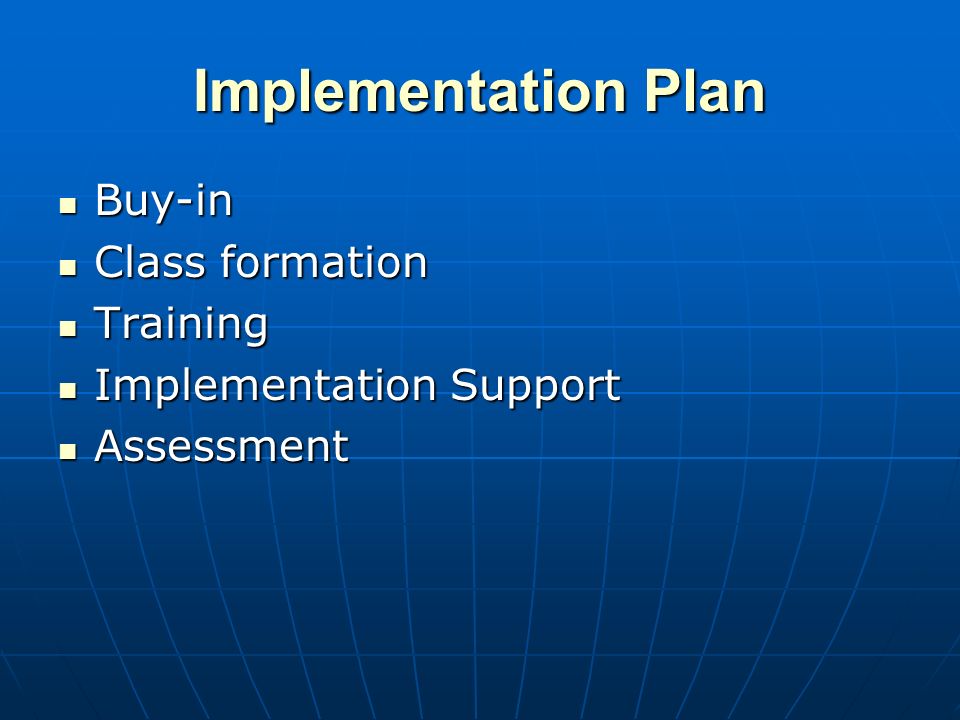 Implementation Plan

- Buy-in
- Class formation
- Training
- Implementation Support
- Assessment